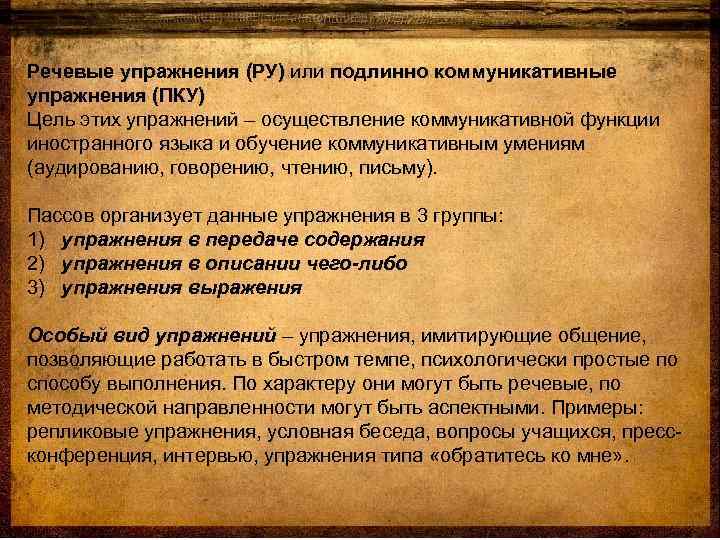 Речевые упражнения (РУ) или подлинно коммуникативные упражнения (ПКУ)
Цель этих упражнений – осуществление коммуникативной функции иностранного языка и обучение коммуникативным умениям (аудированию, говорению, чтению, письму).

Пассов организует данные упражнения в 3 группы:
1) упражнения в передаче содержания
2) упражнения в описании чего-либо
3) упражнения выражения

Особый вид упражнений – упражнения, имитирующие общение, позволяющие работать в быстром темпе, психологически простые по способу выполнения. По характеру они могут быть речевые, по методической направленности могут быть аспектными. Примеры: репликовые упражнения, условная беседа, вопросы учащихся, пресс-конференция, интервью, упражнения типа «обратитесь ко мне».